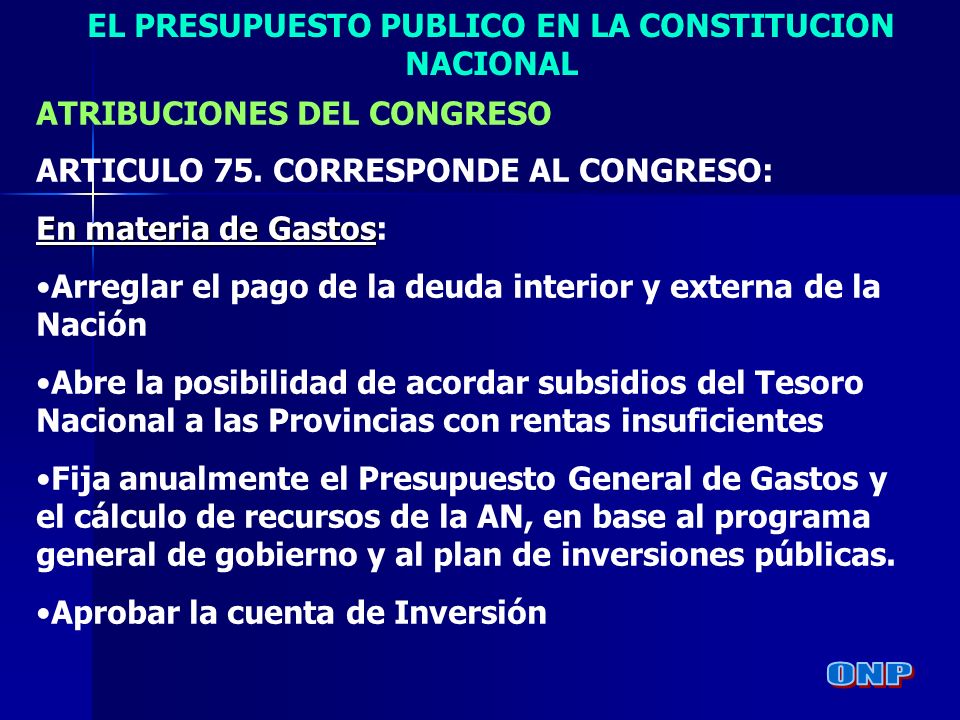 EL PRESUPUESTO PUBLICO EN LA CONSTITUCION NACIONAL

ATRIBUCIONES DEL CONGRESO

ARTICULO 75. CORRESPONDE AL CONGRESO:

En materia de Gastos:

•Arreglar el pago de la deuda interior y externa de la Nación

•Abre la posibilidad de acordar subsidios del Tesoro Nacional a las Provincias con rentas insuficientes

•Fija anualmente el Presupuesto General de Gastos y el cálculo de recursos de la AN, en base al programa general de gobierno y al plan de inversiones públicas.

•Aprobar la cuenta de Inversión

ONP